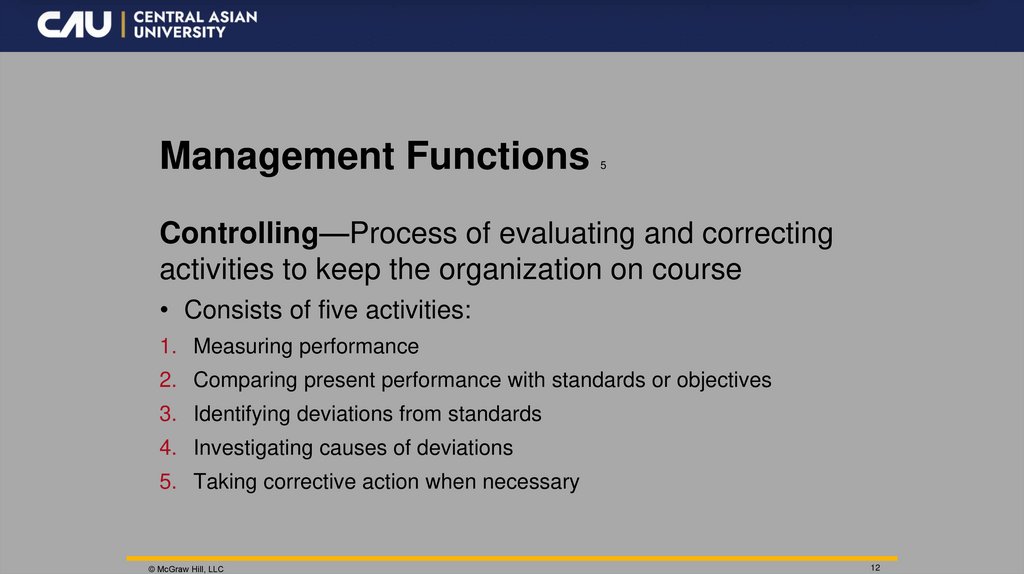 CAU | CENTRAL ASIAN UNIVERSITY

Management Functions 5

Controlling—Process of evaluating and correcting activities to keep the organization on course

• Consists of five activities:

1. Measuring performance
2. Comparing present performance with standards or objectives
3. Identifying deviations from standards
4. Investigating causes of deviations
5. Taking corrective action when necessary

© McGraw Hill, LLC

12